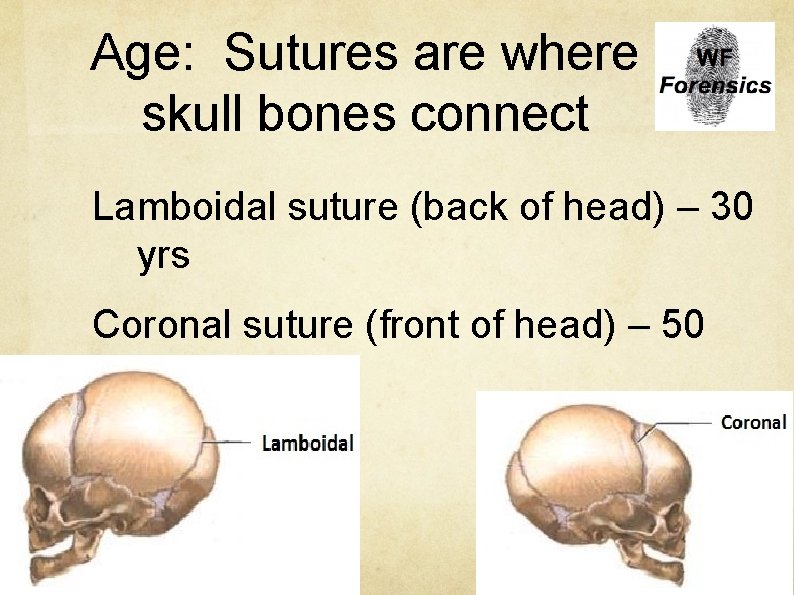 Age: Sutures are where skull bones connect

WF Forensics

Lamboidal suture (back of head) – 30 yrs

Coronal suture (front of head) – 50

Lamboidal

Coronal